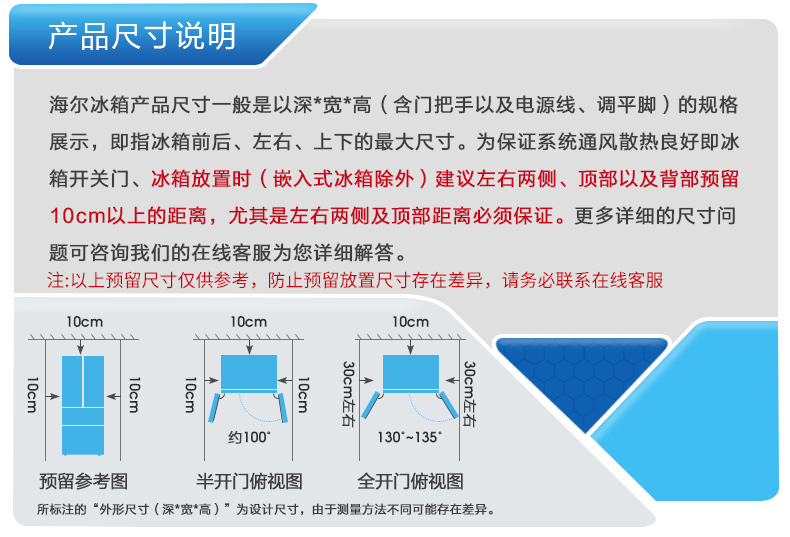 产品尺寸说明

海尔冰箱产品尺寸一般是以深*宽*高（含门把手以及电源线、调平脚）的规格展示，即指冰箱前后、左右、上下的最大尺寸。为保证系统通风散热良好即冰箱开关门、冰箱放置时（嵌入式冰箱除外）建议左右两侧、顶部以及背部预留10cm以上的距离，尤其是左右两侧及顶部距离必须保证。更多详细的尺寸问题可咨询我们的在线客服为您详细解答。

注:以上预留尺寸仅供参考，防止预留放置尺寸存在差异，请务必联系在线客服

10cm
10cm
10cm
预留参考图

10cm
10cm
10cm
约100°
半开门俯视图

10cm
30cm左右
30cm左右
130°~135°
全开门俯视图

所标注的“外形尺寸（深*宽*高）”为设计尺寸，由于测量方法不同可能存在差异。